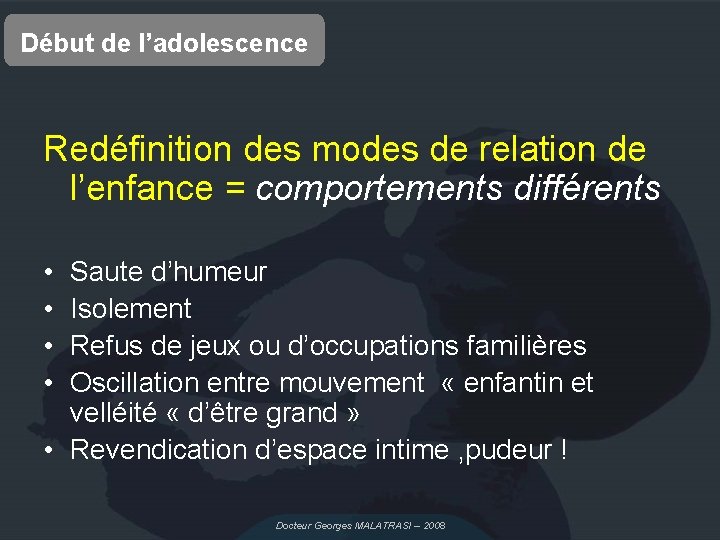 Début de l’adolescence

Redéfinition des modes de relation de l’enfance = comportements différents

• Saute d’humeur
• Isolement
• Refus de jeux ou d’occupations familières
• Oscillation entre mouvement « enfantin et velléité « d’être grand »
• Revendication d’espace intime ,pudeur !

Docteur Georges MALATRASI – 2008